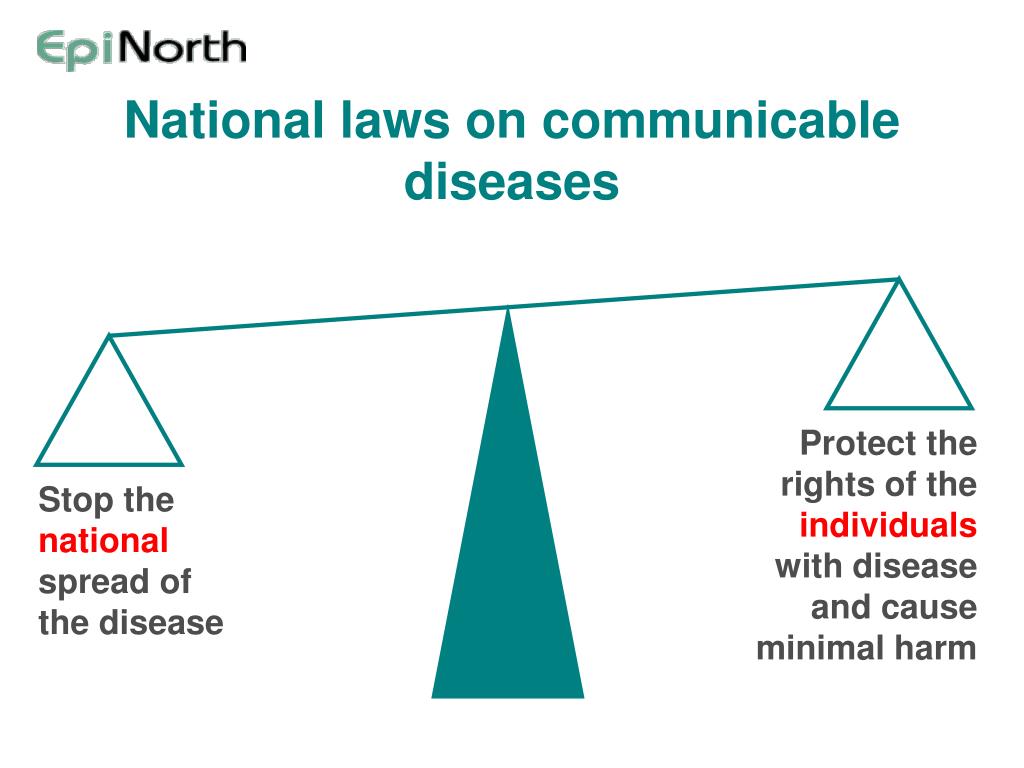 EpiNorth

National laws on communicable diseases

Stop the national spread of the disease

Protect the rights of the individuals with disease and cause minimal harm